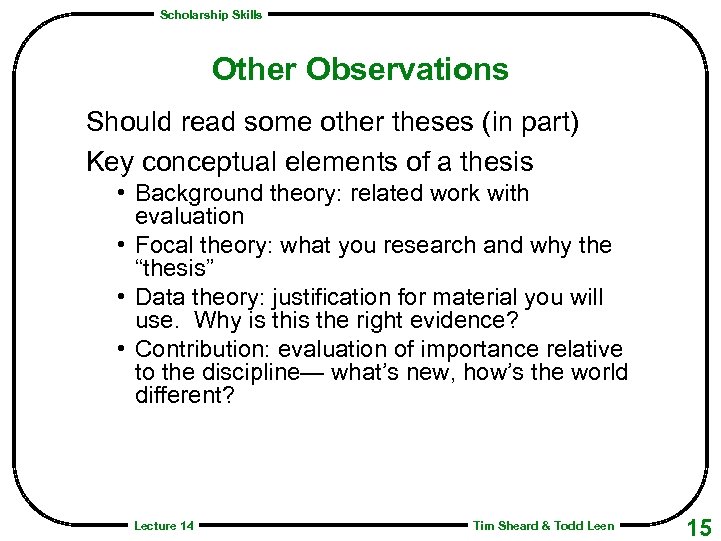 Scholarship Skills

Other Observations

Should read some other theses (in part)

Key conceptual elements of a thesis

• Background theory: related work with evaluation
• Focal theory: what you research and why the “thesis”
• Data theory: justification for material you will use. Why is this the right evidence?
• Contribution: evaluation of importance relative to the discipline— what’s new, how’s the world different?

Lecture 14

Tim Sheard & Todd Leen

15